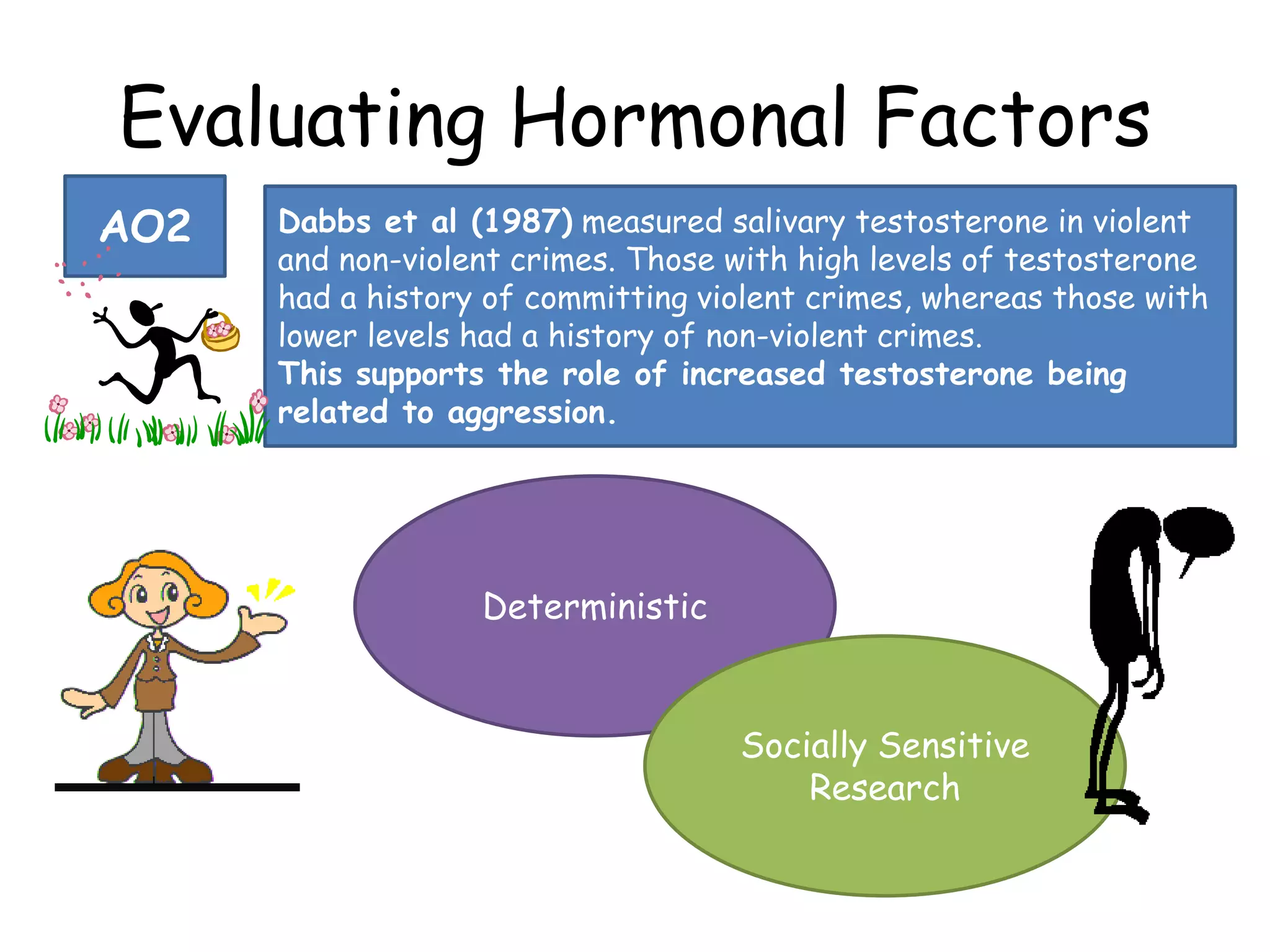 Evaluating Hormonal Factors

AO2

Dabbs et al (1987) measured salivary testosterone in violent and non-violent crimes. Those with high levels of testosterone had a history of committing violent crimes, whereas those with lower levels had a history of non-violent crimes.
This supports the role of increased testosterone being related to aggression.

Deterministic

Socially Sensitive Research